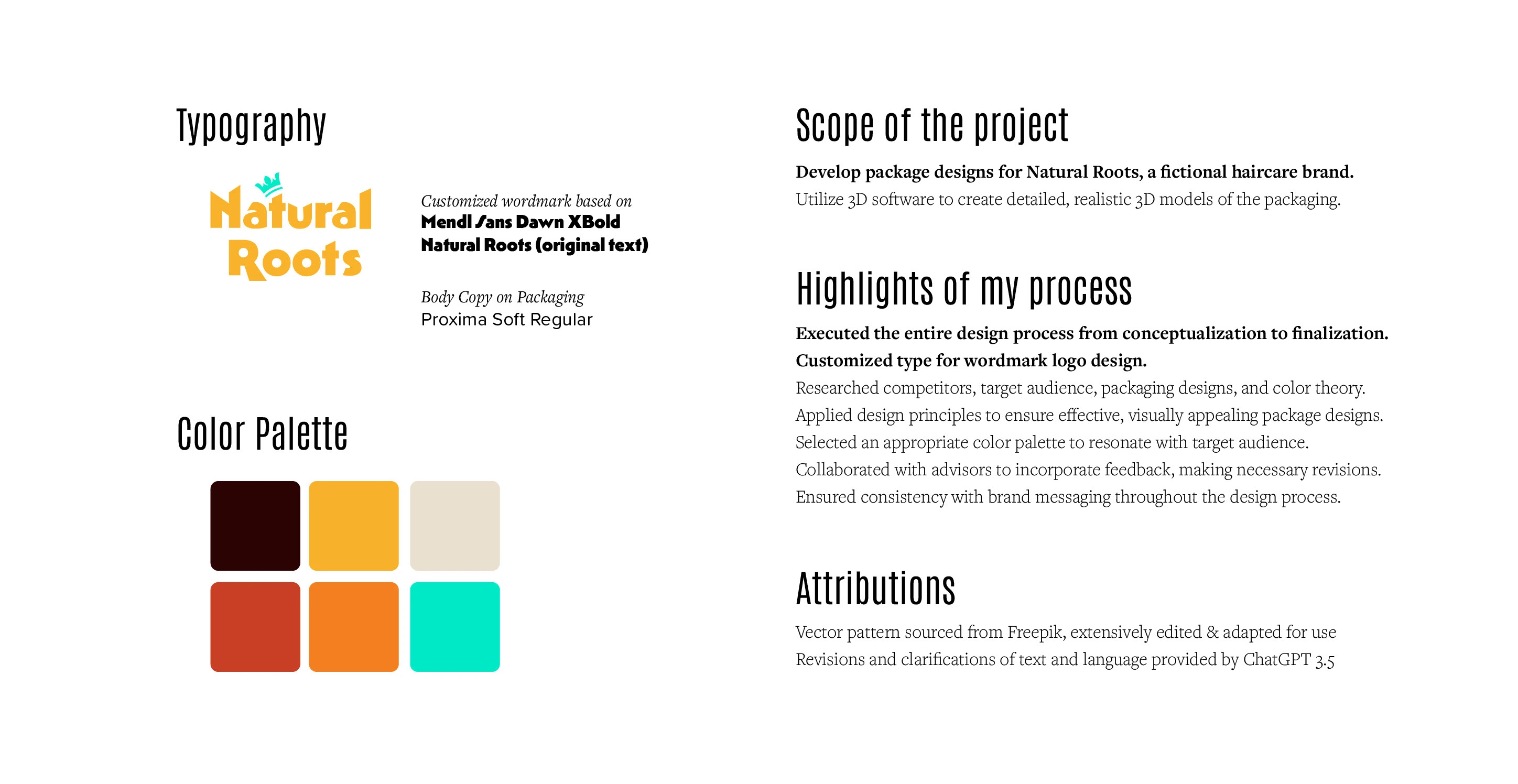 Typography

Natural Roots

Customized wordmark based on
Mendl Sans Dawn XBold
Natural Roots (original text)

Body Copy on Packaging
Proxima Soft Regular

Color Palette

Scope of the project

Develop package designs for Natural Roots, a fictional haircare brand.
Utilize 3D software to create detailed, realistic 3D models of the packaging.

Highlights of my process

Executed the entire design process from conceptualization to finalization.
Customized type for wordmark logo design.
Researched competitors, target audience, packaging designs, and color theory.
Applied design principles to ensure effective, visually appealing package designs.
Selected an appropriate color palette to resonate with target audience.
Collaborated with advisors to incorporate feedback, making necessary revisions.
Ensured consistency with brand messaging throughout the design process.

Attributions

Vector pattern sourced from Freepik, extensively edited & adapted for use
Revisions and clarifications of text and language provided by ChatGPT 3.5